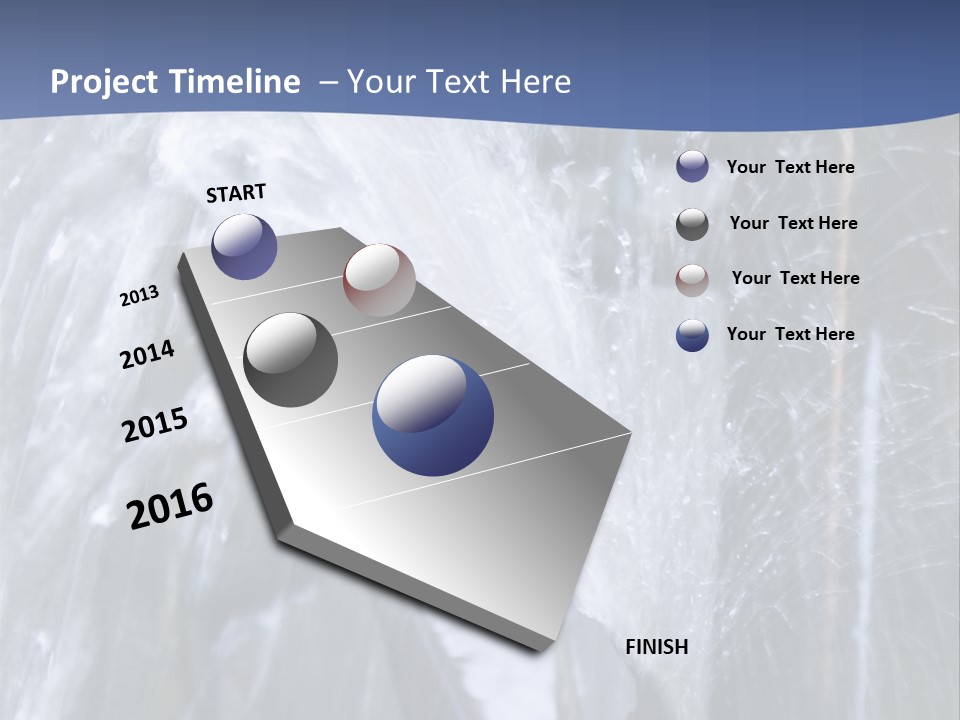 Project Timeline – Your Text Here

START

2013

2014

2015

2016

FINISH

Your Text Here

Your Text Here

Your Text Here

Your Text Here